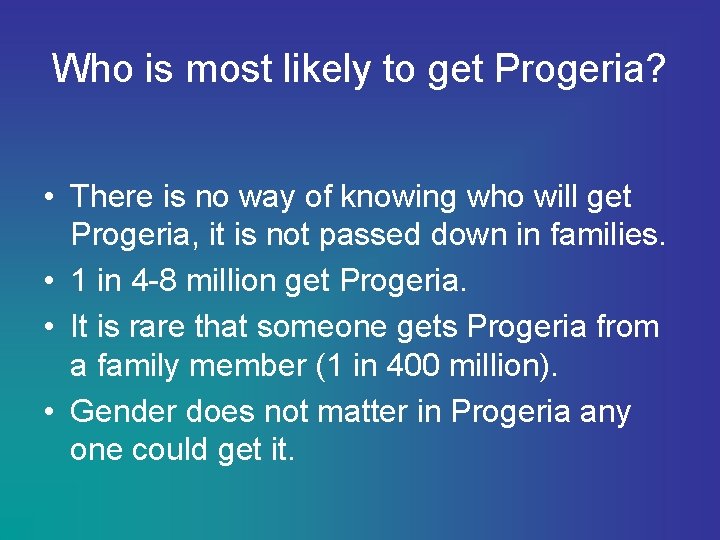 Who is most likely to get Progeria?

• There is no way of knowing who will get Progeria, it is not passed down in families.
• 1 in 4-8 million get Progeria.
• It is rare that someone gets Progeria from a family member (1 in 400 million).
• Gender does not matter in Progeria any one could get it.